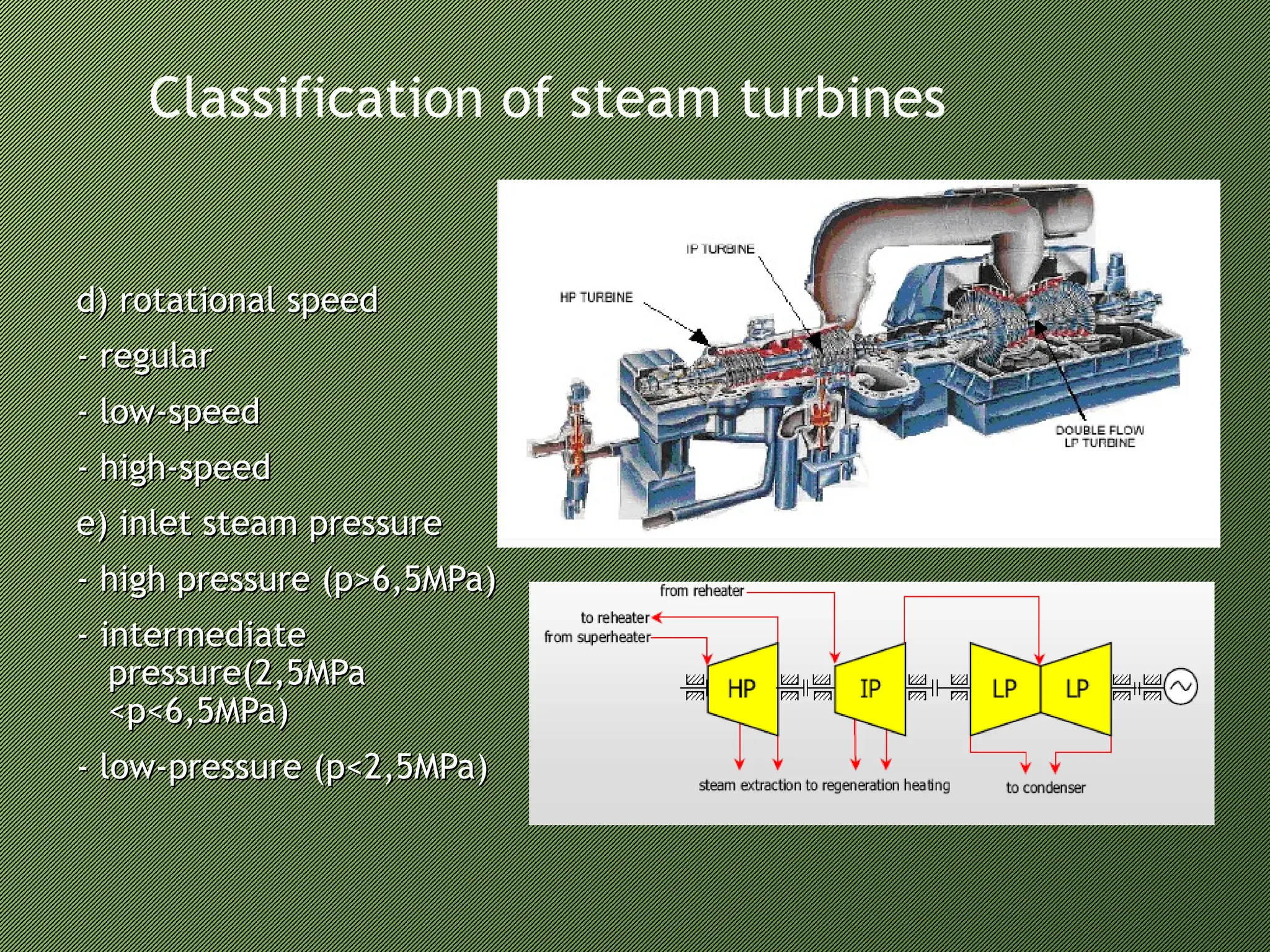 Classification of steam turbines

d) rotational speed
- regular
- low-speed
- high-speed
e) inlet steam pressure
- high pressure (p>6,5MPa)
- intermediate pressure(2,5MPa <p<6,5MPa)
- low-pressure (p<2,5MPa)

IP TURBINE
HP TURBINE
DOUBLE FLOW LP TURBINE

from reheater
to reheater
from superheater
HP
IP
LP
LP
steam extraction to regeneration heating
to condenser